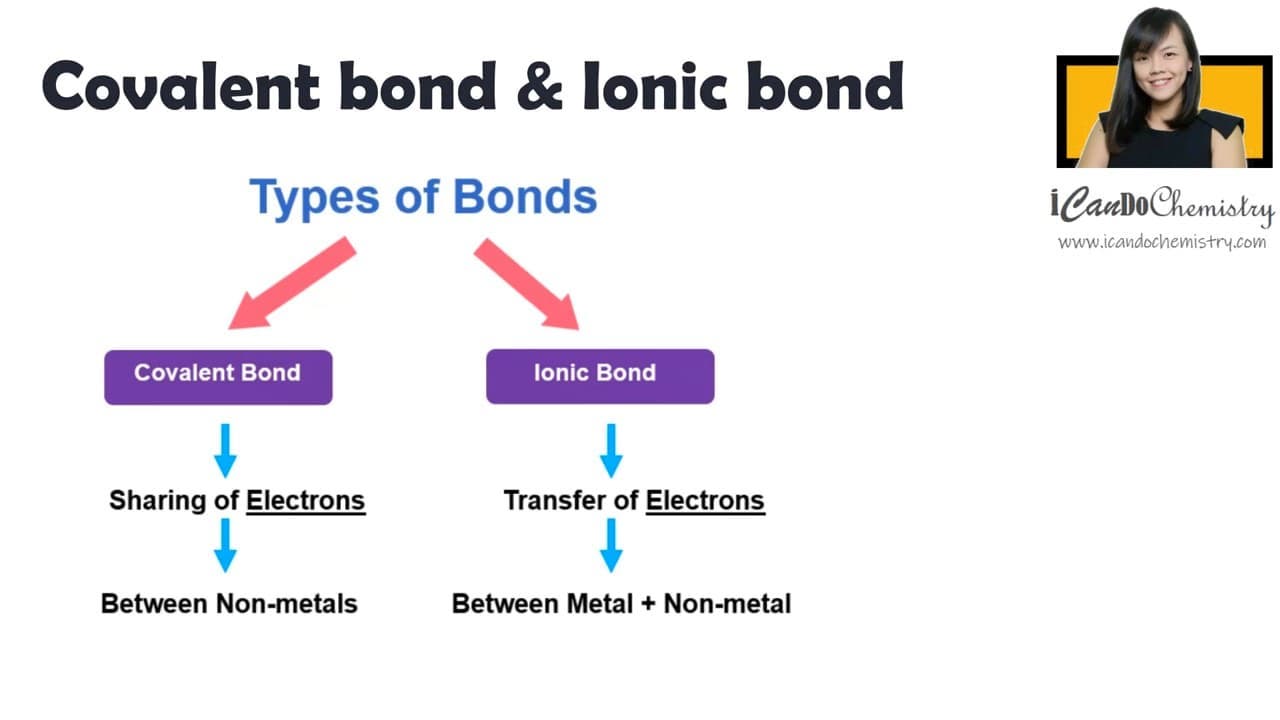 Covalent bond & Ionic bond

iCanDoChemistry
www.icandochemistry.com

Types of Bonds

Covalent Bond

Sharing of Electrons

Between Non-metals

Ionic Bond

Transfer of Electrons

Between Metal + Non-metal